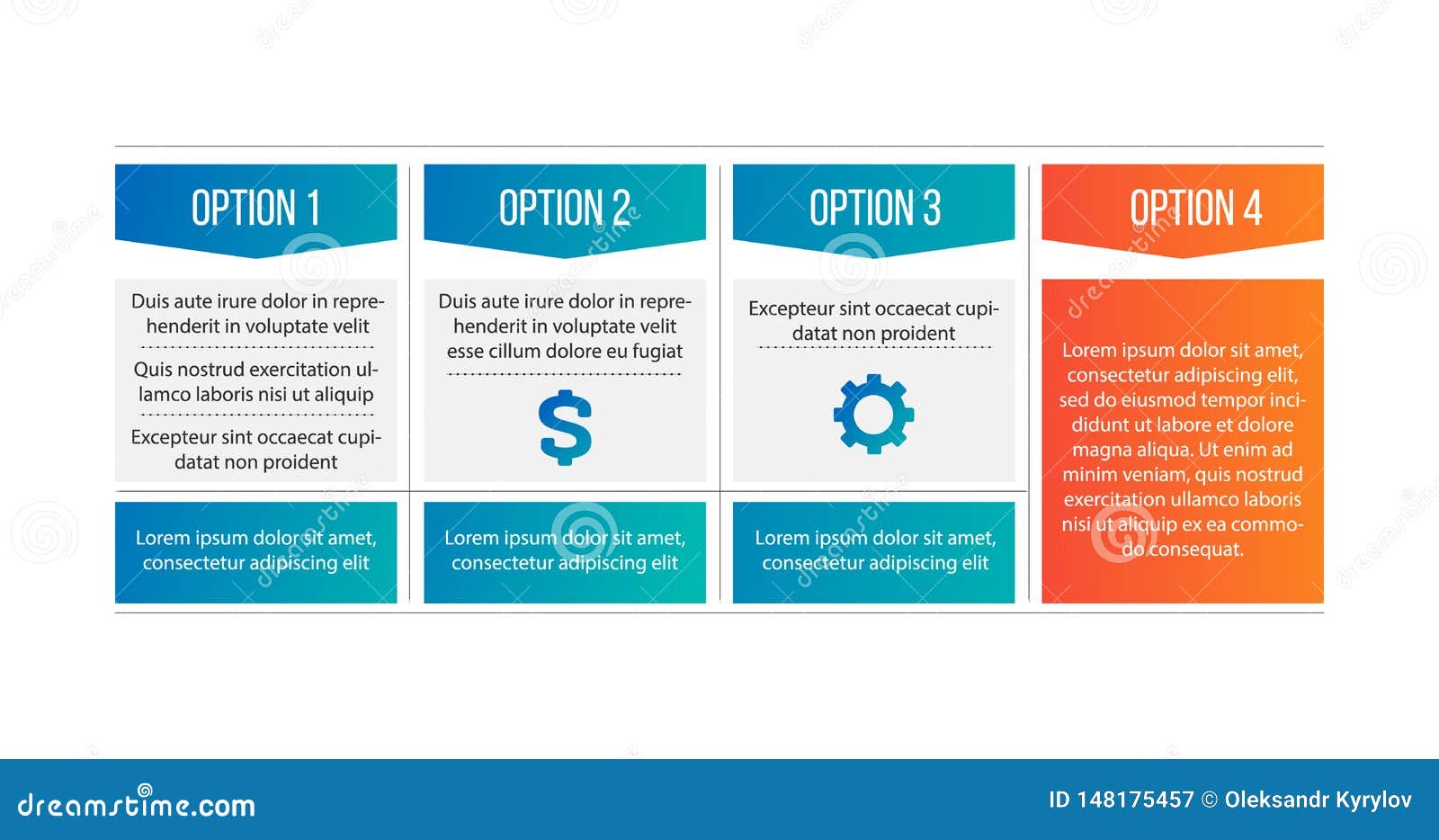 OPTION 1

Duis aute irure dolor in reprehenderit in voluptate velit

Quis nostrud exercitation ullamco laboris nisi ut aliquip

Excepteur sint occaecat cupidatat non proident

Lorem ipsum dolor sit amet, consectetur adipiscing elit

OPTION 2

Duis aute irure dolor in reprehenderit in voluptate velit esse cillum dolore eu fugiat

$

Lorem ipsum dolor sit amet, consectetur adipiscing elit

OPTION 3

Excepteur sint occaecat cupidatat non proident

Lorem ipsum dolor sit amet, consectetur adipiscing elit

OPTION 4

Lorem ipsum dolor sit amet, consectetur adipiscing elit, sed do eiusmod tempor incididunt ut labore et dolore magna aliqua. Ut enim ad minim veniam, quis nostrud exercitation ullamco laboris nisi ut aliquip ex ea commodo consequat.

dreamstime.com

ID 148175457 © Oleksandr Kyrylov